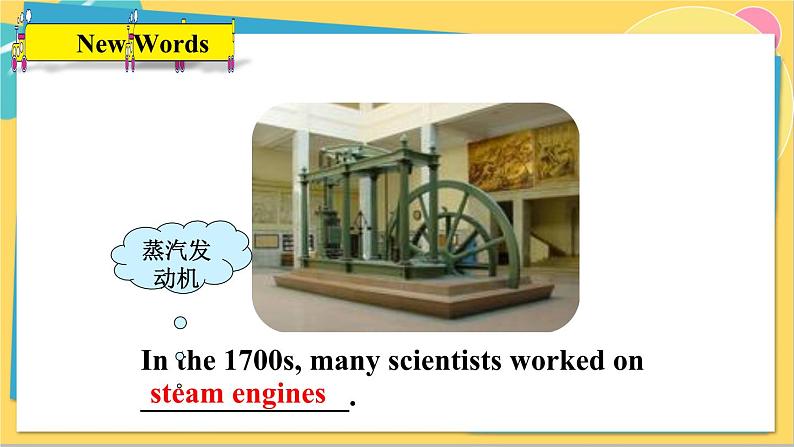 New Words

蒸汽发动机

In the 1700s, many scientists worked on steam engines.